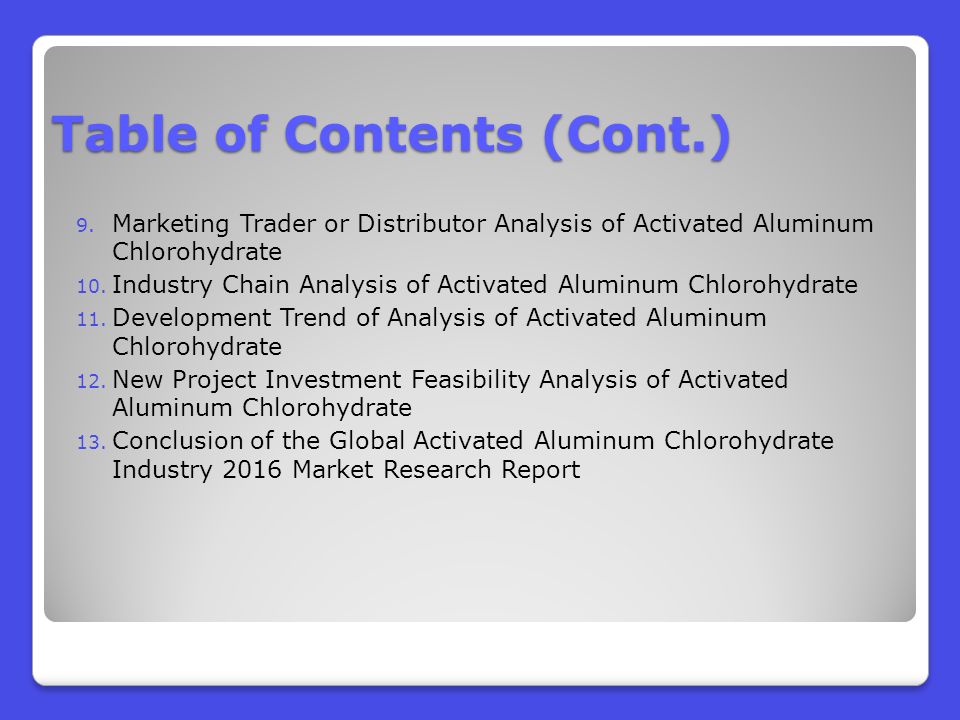 Table of Contents (Cont.)

9. Marketing Trader or Distributor Analysis of Activated Aluminum Chlorohydrate
10. Industry Chain Analysis of Activated Aluminum Chlorohydrate
11. Development Trend of Analysis of Activated Aluminum Chlorohydrate
12. New Project Investment Feasibility Analysis of Activated Aluminum Chlorohydrate
13. Conclusion of the Global Activated Aluminum Chlorohydrate Industry 2016 Market Research Report